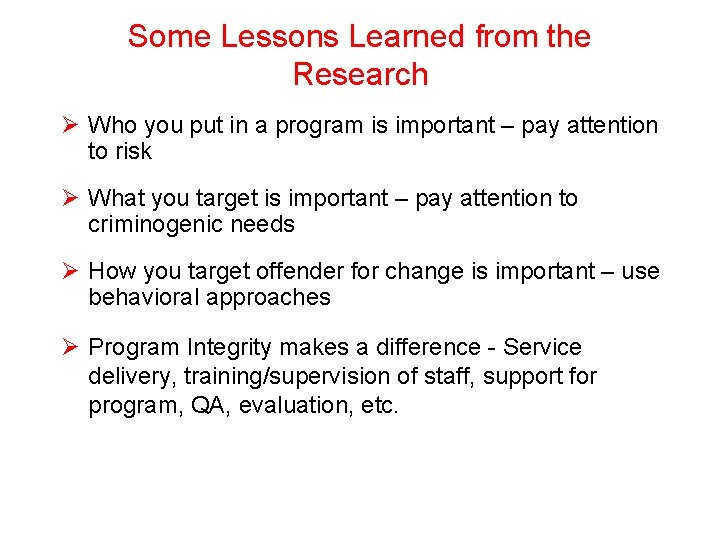 Some Lessons Learned from the Research

➢ Who you put in a program is important – pay attention to risk

➢ What you target is important – pay attention to criminogenic needs

➢ How you target offender for change is important – use behavioral approaches

➢ Program Integrity makes a difference - Service delivery, training/supervision of staff, support for program, QA, evaluation, etc.